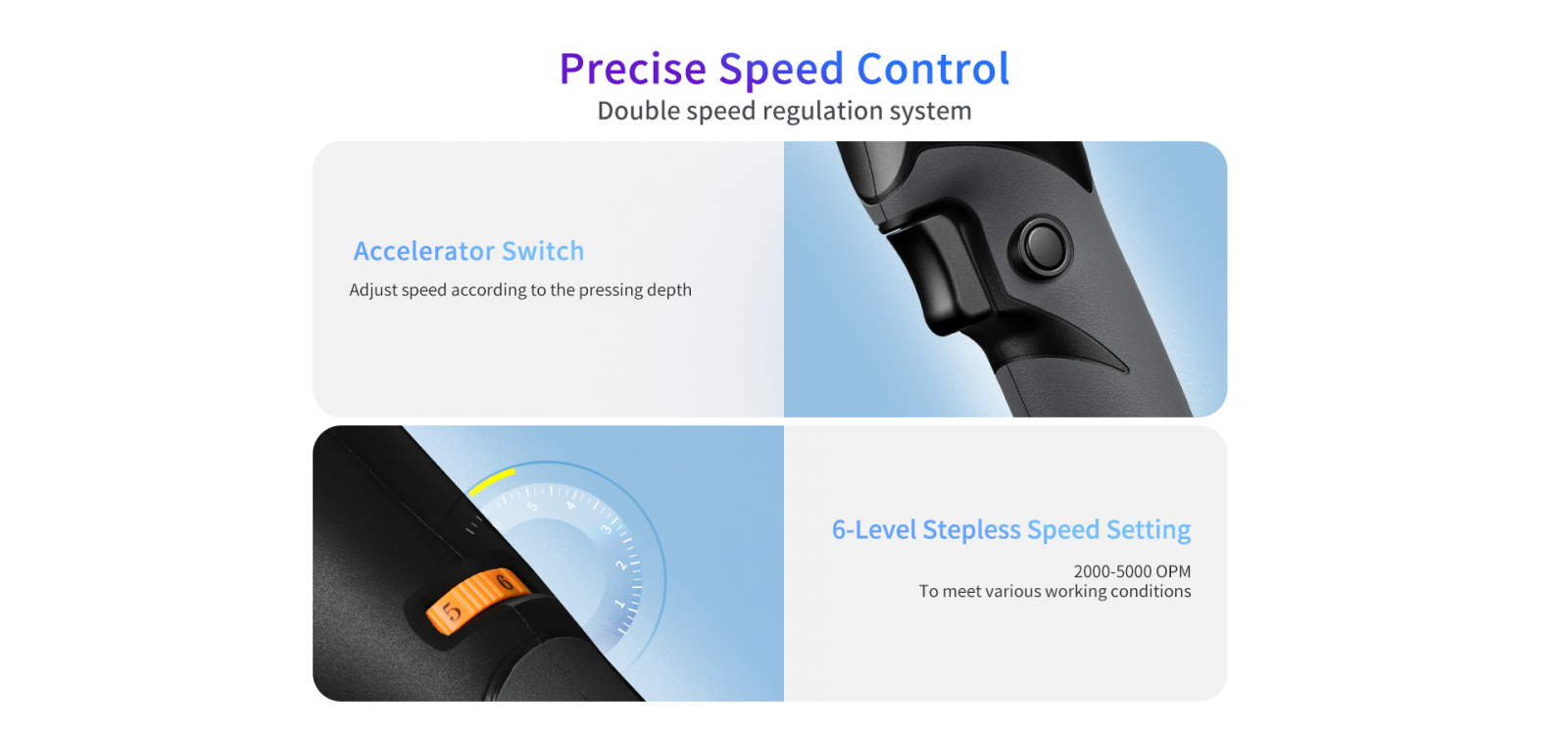 Precise Speed Control
Double speed regulation system

Accelerator Switch
Adjust speed according to the pressing depth

5
4
3
2
1
5
6

6-Level Stepless Speed Setting
2000-5000 OPM
To meet various working conditions